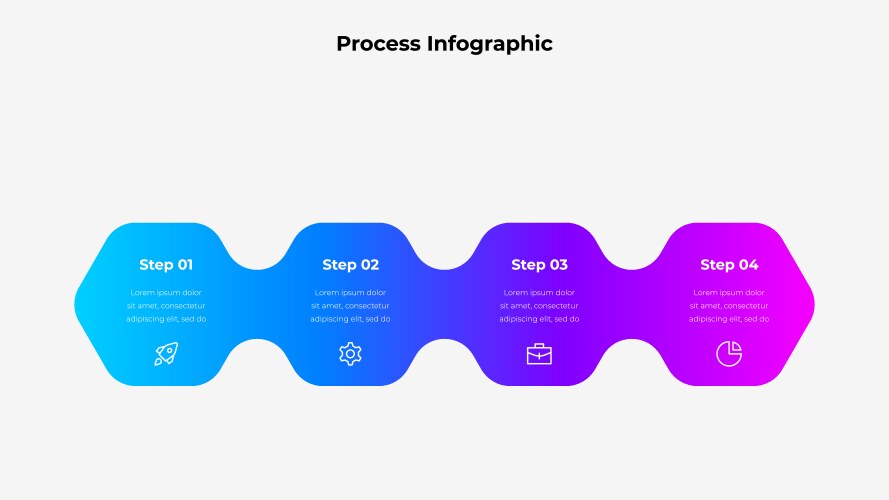 Process Infographic

Step 01

Lorem ipsum dolor sit amet, consectetur adipiscing elit, sed do

Step 02

Lorem ipsum dolor sit amet, consectetur adipiscing elit, sed do

Step 03

Lorem ipsum dolor sit amet, consectetur adipiscing elit, sed do

Step 04

Lorem ipsum dolor sit amet, consectetur adipiscing elit, sed do